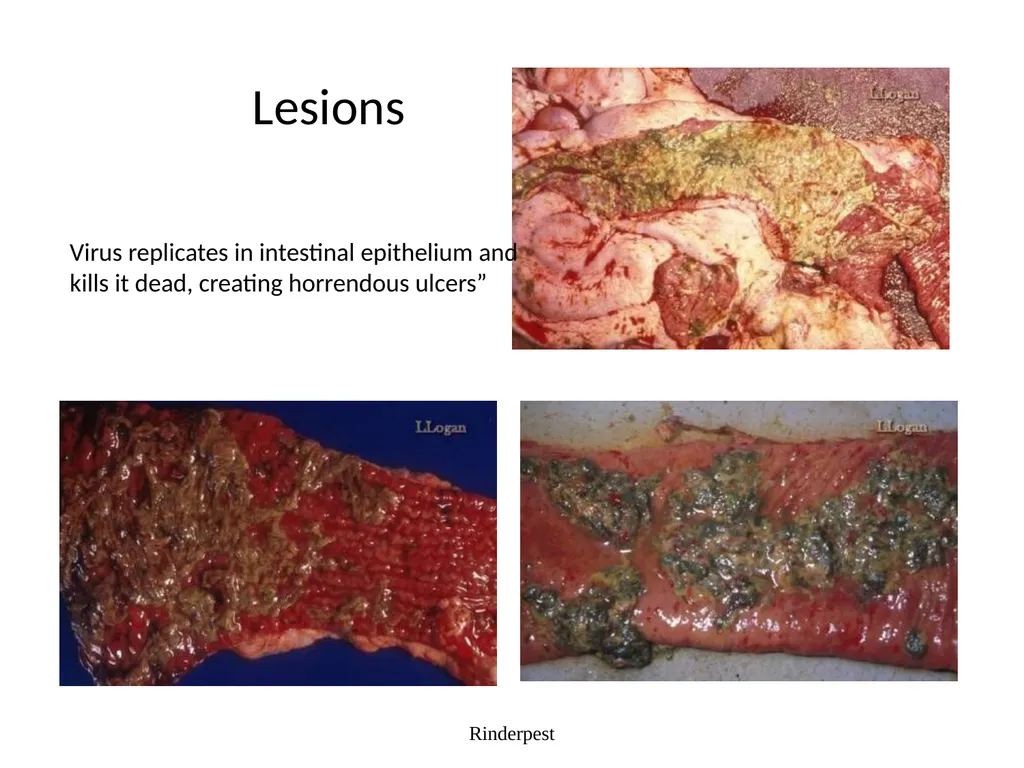 Lesions

Virus replicates in intestinal epithelium and kills it dead, creating horrendous ulcers”

LLogan

LLogan

LLogan

Rinderpest